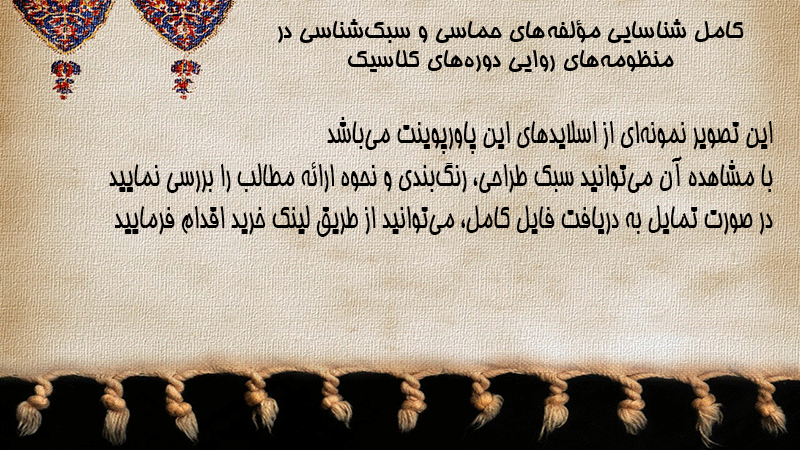 کامل شناسایی مؤلفه‌های حماسی و سبک‌شناسی در منظومه‌های روایی دوره‌های کلاسیک

این تصویر نمونه‌ای از اسلایدهای این پاورپوینت می‌باشد
با مشاهده آن می‌توانید سبک طراحی، رنگ‌بندی و نحوه ارائه مطالب را بررسی نمایید
در صورت تمایل به دریافت فایل کامل، می‌توانید از طریق لینک خرید اقدام فرمایید